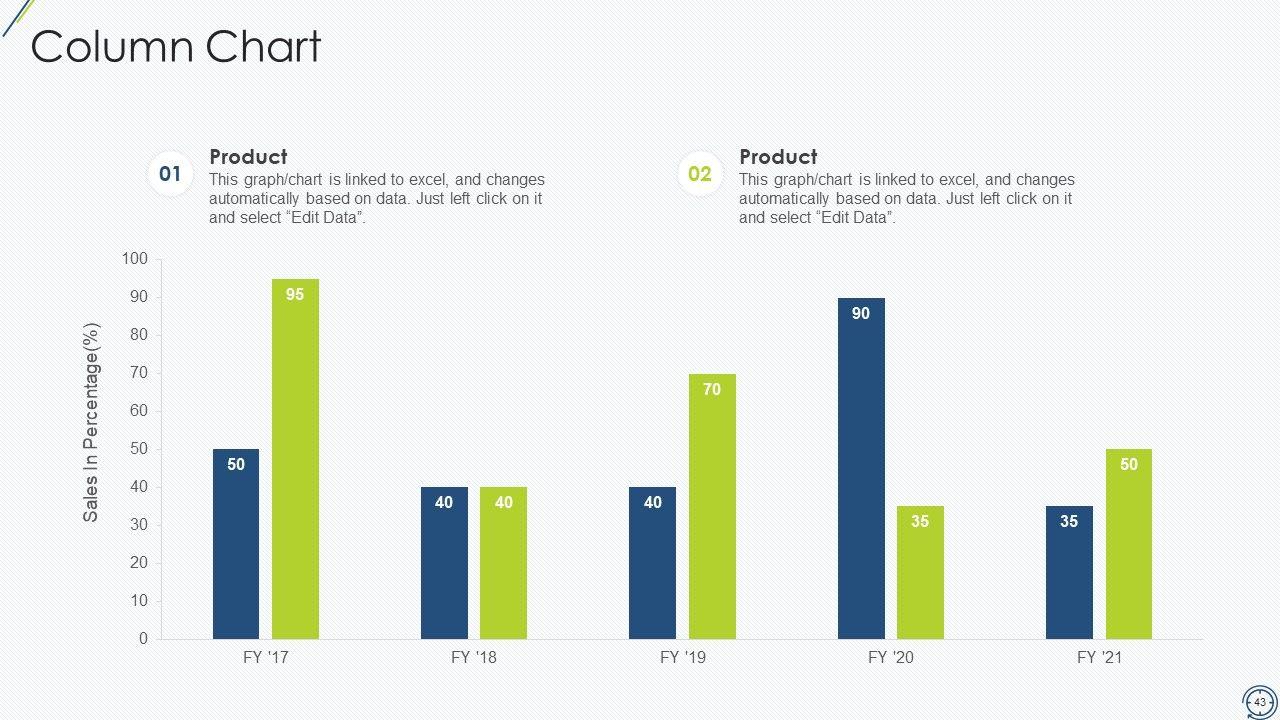 Column Chart

01
Product
This graph/chart is linked to excel, and changes automatically based on data. Just left click on it and select “Edit Data”.

02
Product
This graph/chart is linked to excel, and changes automatically based on data. Just left click on it and select “Edit Data”.

Sales In Percentage(%)

100
90
80
70
60
50
40
30
20
10
0

50
95
40
40
40
70
90
35
35
50

FY '17
FY '18
FY '19
FY '20
FY '21

43